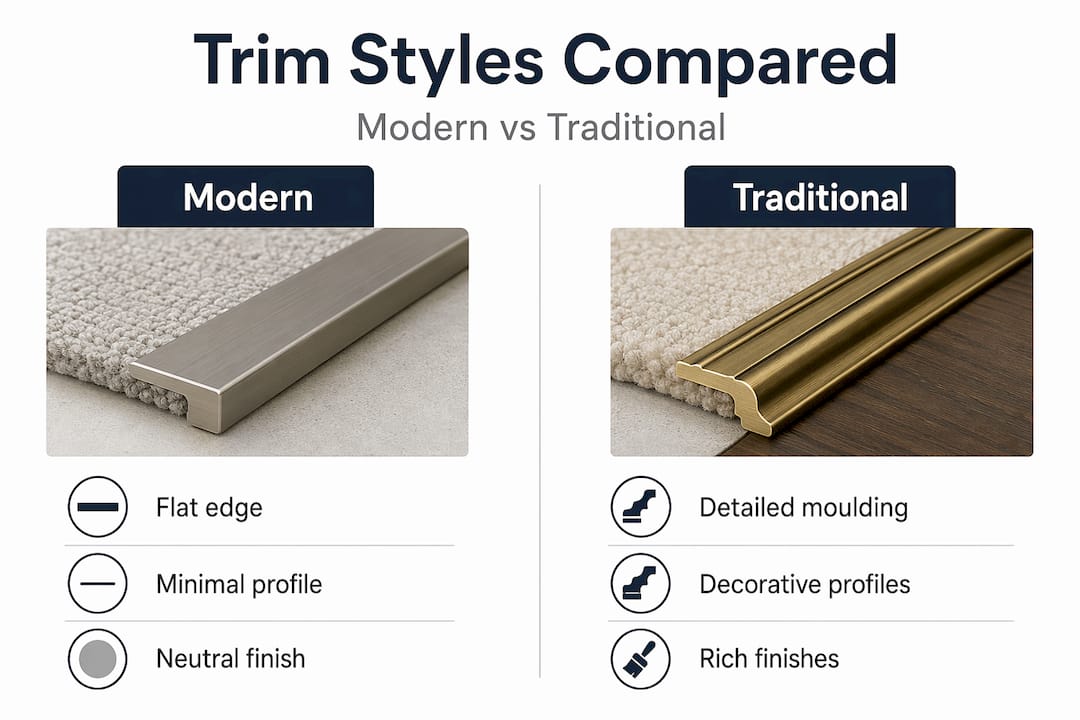 Trim Styles Compared

Modern vs Traditional

Modern

Flat edge

Minimal profile

Neutral finish

Traditional

Detailed moulding

Decorative profiles

Rich finishes